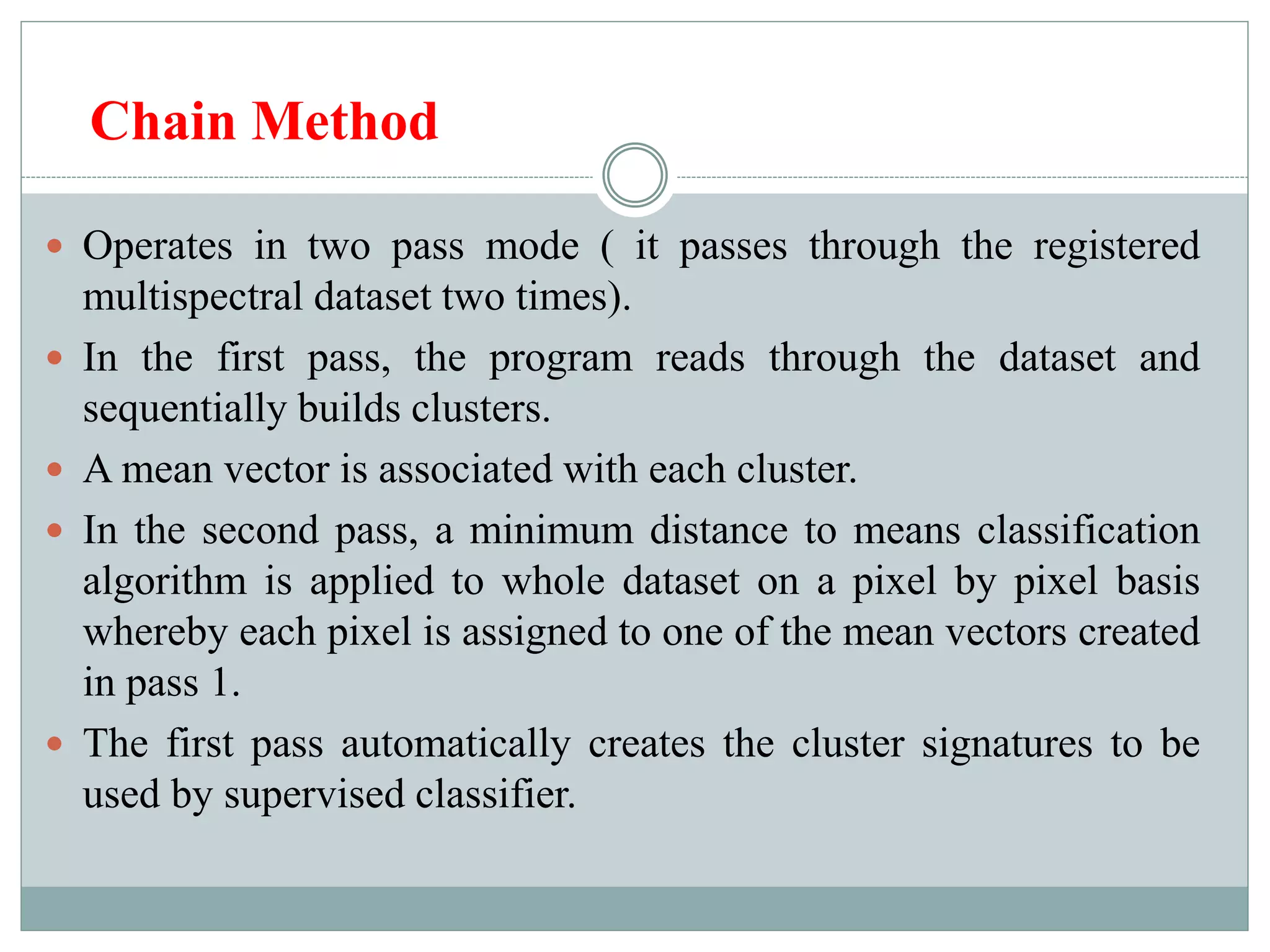 Chain Method

- Operates in two pass mode ( it passes through the registered multispectral dataset two times).
- In the first pass, the program reads through the dataset and sequentially builds clusters.
- A mean vector is associated with each cluster.
- In the second pass, a minimum distance to means classification algorithm is applied to whole dataset on a pixel by pixel basis whereby each pixel is assigned to one of the mean vectors created in pass 1.
- The first pass automatically creates the cluster signatures to be used by supervised classifier.